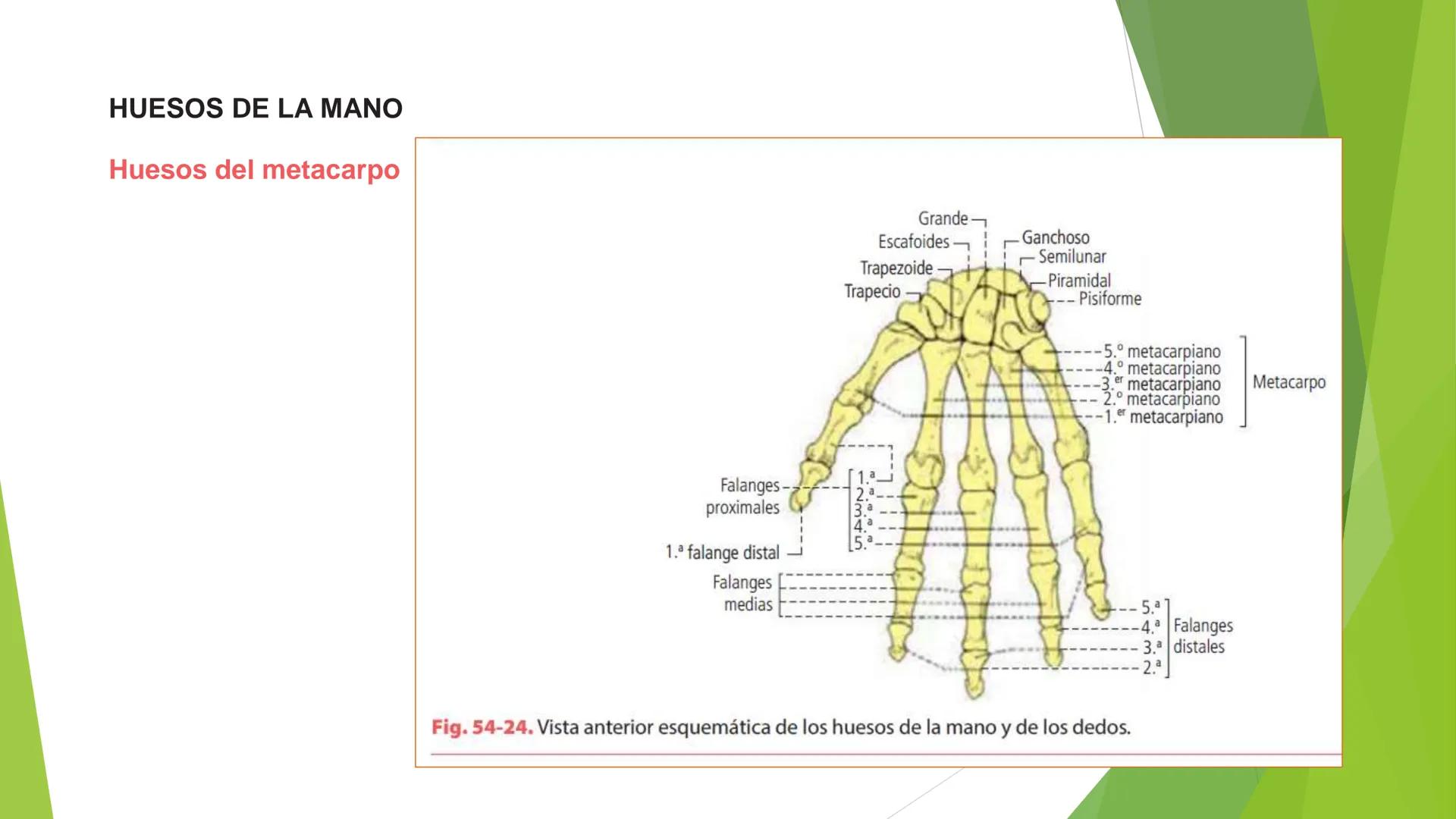 HUESOS DE LA MANO

Huesos del metacarpo

Grande
Escafoides
Trapezoide
Trapecio
Ganchoso
Semilunar
Piramidal
Pisiforme

5.º metacarpiano
4.º metacarpiano
3.er metacarpiano
2.º metacarpiano
1.er metacarpiano
Metacarpo

Falanges proximales
1.ª
2.ª
3.ª
4.ª
5.ª
1.ª falange distal
Falanges medias

5.ª
4.ª
3.ª
2.ª
Falanges distales

Fig. 54-24. Vista anterior esquemática de los huesos de la mano y de los dedos.